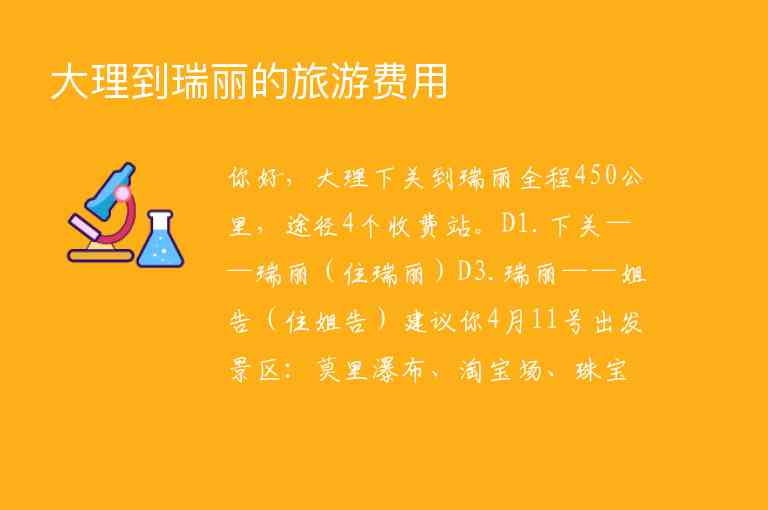 大理到瑞丽的旅游费用

你好，大理下关到瑞丽全程450公里，途径4个收费站。D1.下关——瑞丽（住瑞丽）D3.瑞丽——姐告（住姐告）建议你4月11号出发景区：莫里瀑布、淘宝场、珠宝